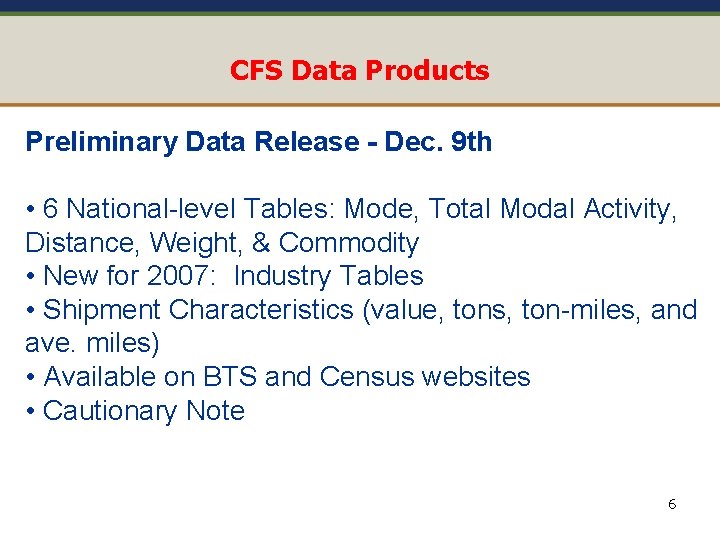 CFS Data Products

Preliminary Data Release - Dec. 9th

• 6 National-level Tables: Mode, Total Modal Activity, Distance, Weight, & Commodity
• New for 2007: Industry Tables
• Shipment Characteristics (value, tons, ton-miles, and ave. miles)
• Available on BTS and Census websites
• Cautionary Note

6